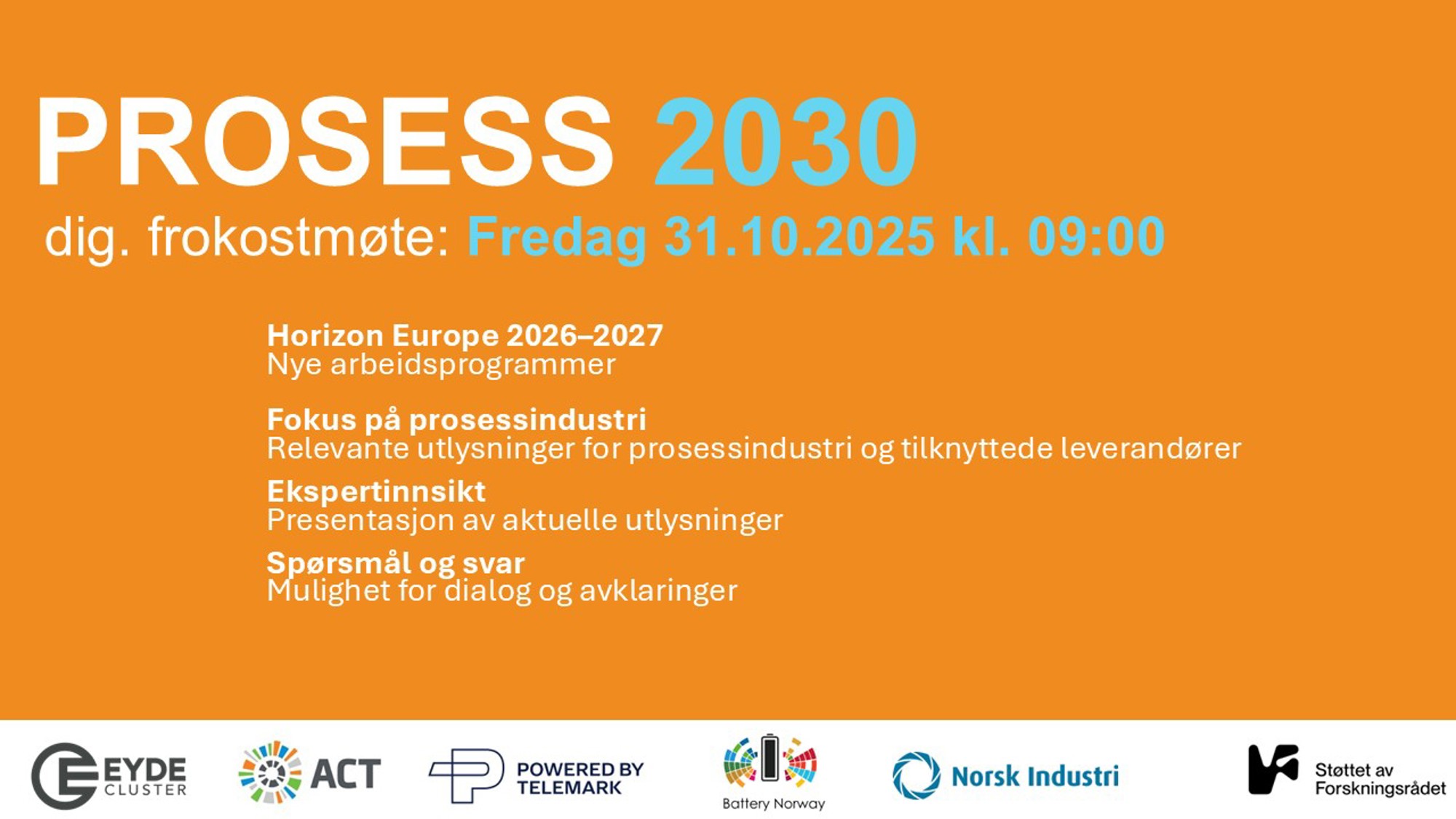 PROSESS 2030

dig. frokostmøte: Fredag 31.10.2025 kl. 09:00

Horizon Europe 2026–2027
Nye arbeidsprogrammer

Fokus på prosessindustri
Relevante utlysninger for prosessindustri og tilknyttede leverandører

Ekspertinnsikt
Presentasjon av aktuelle utlysninger

Spørsmål og svar
Mulighet for dialog og avklaringer

EYDE CLUSTER

ACT

POWERED BY TELEMARK

Battery Norway

Norsk Industri

Støttet av Forskningsrådet